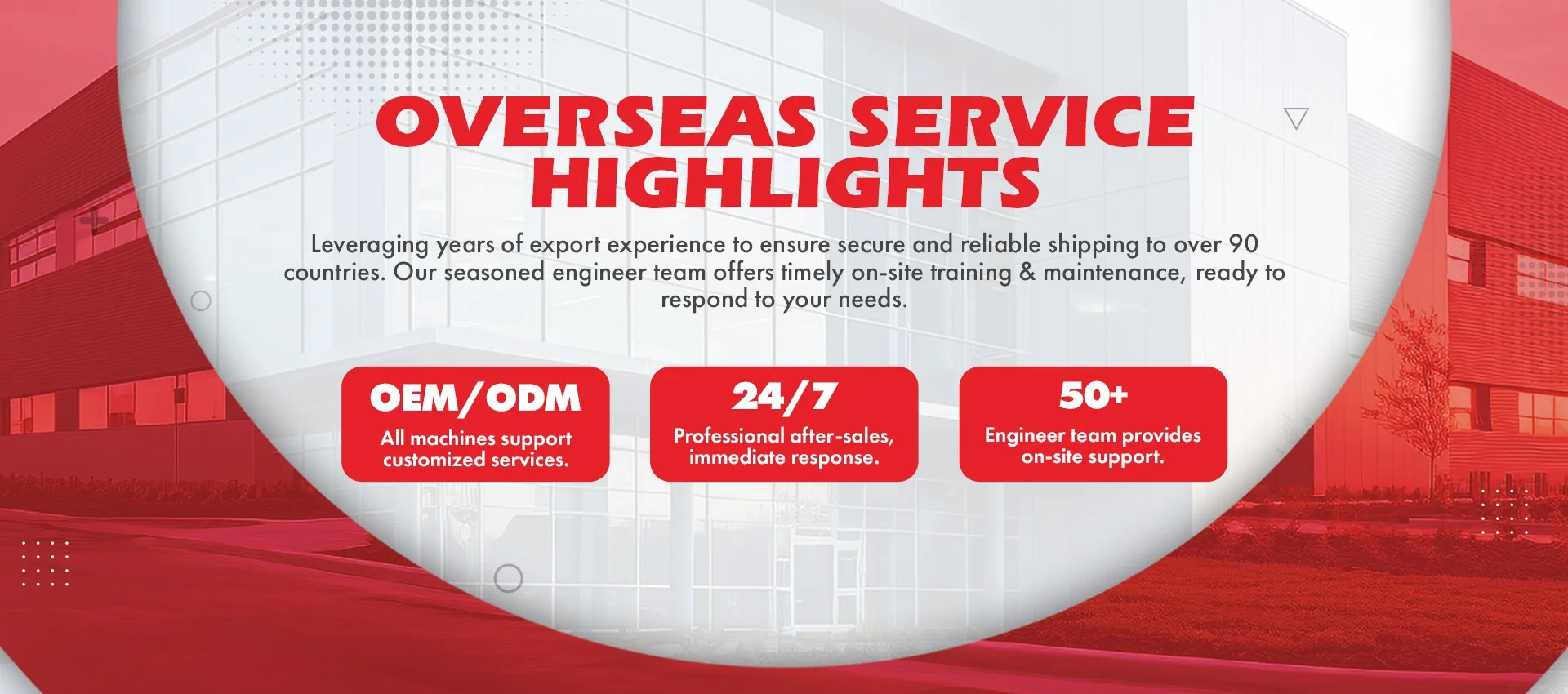 OVERSEAS SERVICE HIGHLIGHTS

Leveraging years of export experience to ensure secure and reliable shipping to over 90 countries. Our seasoned engineer team offers timely on-site training & maintenance, ready to respond to your needs.

OEM/ODM
All machines support customized services.

24/7
Professional after-sales, immediate response.

50+
Engineer team provides on-site support.